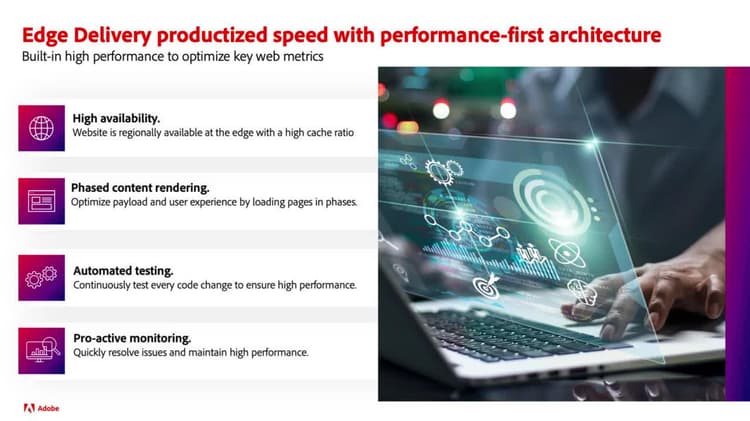 Edge Delivery productized speed with performance-first architecture
Built-in high performance to optimize key web metrics

High availability.
Website is regionally available at the edge with a high cache ratio

Phased content rendering.
Optimize payload and user experience by loading pages in phases.

Automated testing.
Continuously test every code change to ensure high performance.

Pro-active monitoring.
Quickly resolve issues and maintain high performance.

Adobe